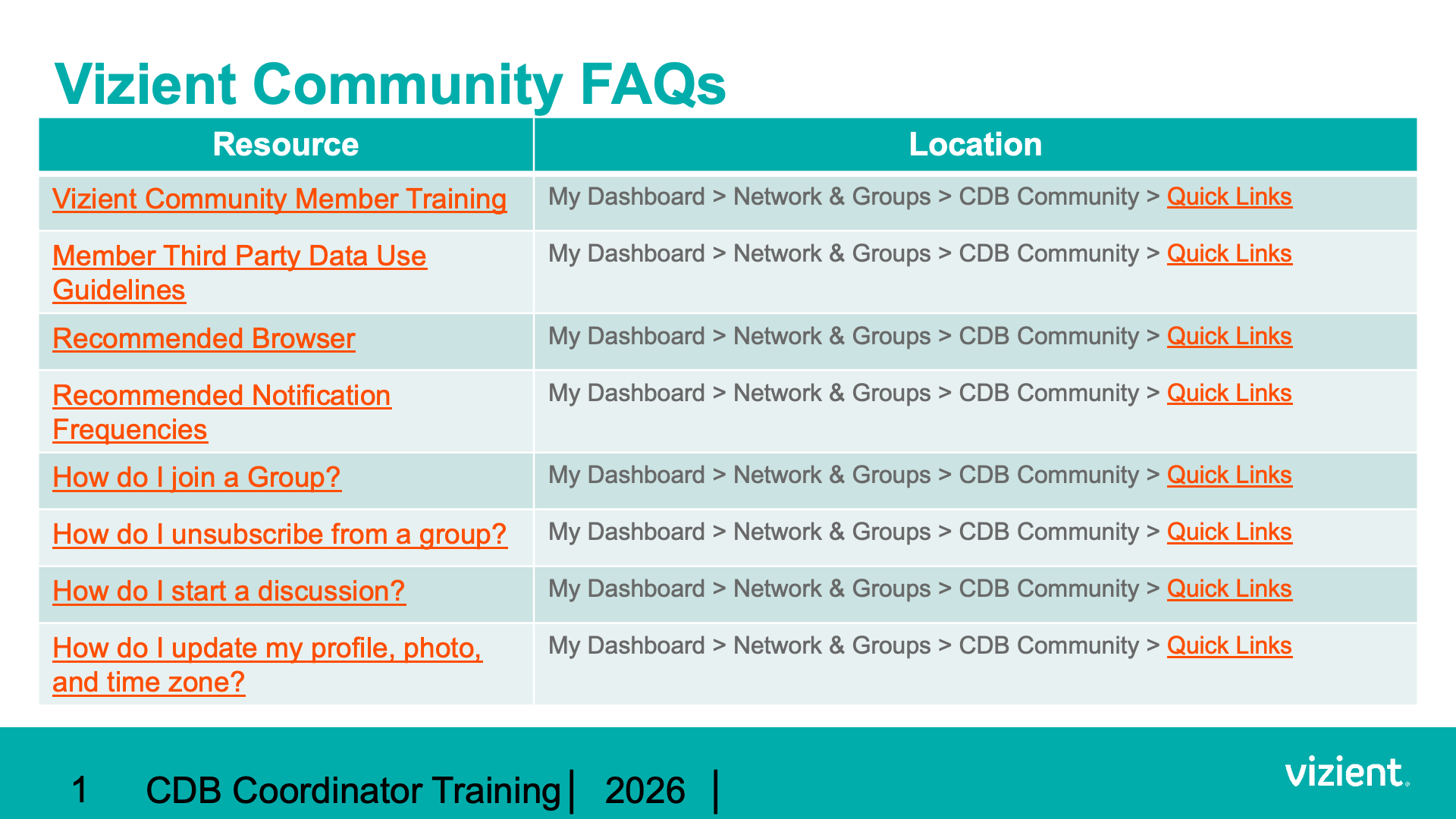 Vizient Community FAQs

| Resource | Location |
|---|---|
| Vizient Community Member Training | My Dashboard > Network & Groups > CDB Community > Quick Links |
| Member Third Party Data Use Guidelines | My Dashboard > Network & Groups > CDB Community > Quick Links |
| Recommended Browser | My Dashboard > Network & Groups > CDB Community > Quick Links |
| Recommended Notification Frequencies | My Dashboard > Network & Groups > CDB Community > Quick Links |
| How do I join a Group? | My Dashboard > Network & Groups > CDB Community > Quick Links |
| How do I unsubscribe from a group? | My Dashboard > Network & Groups > CDB Community > Quick Links |
| How do I start a discussion? | My Dashboard > Network & Groups > CDB Community > Quick Links |
| How do I update my profile, photo, and time zone? | My Dashboard > Network & Groups > CDB Community > Quick Links |

1 CDB Coordinator Training | 2026 |

vizient.